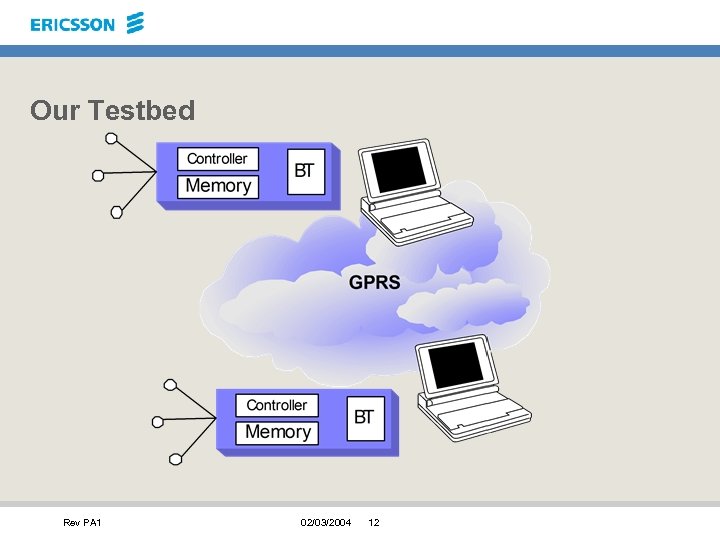 ERICSSON

Our Testbed

Controller
Memory
BT

GPRS

Controller
Memory
BT

Rev PA1 02/03/2004 12